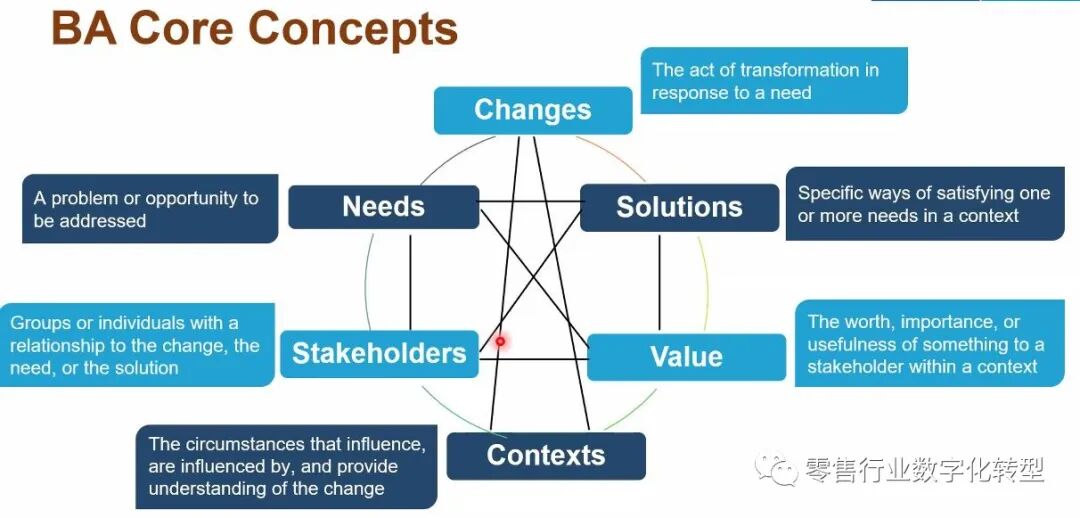 BA Core Concepts

Changes

The act of transformation in response to a need

Needs

A problem or opportunity to be addressed

Solutions

Specific ways of satisfying one or more needs in a context

Stakeholders

Groups or individuals with a relationship to the change, the need, or the solution

Value

The worth, importance, or usefulness of something to a stakeholder within a context

Contexts

The circumstances that influence, are influenced by, and provide understanding of the change

零售行业数字化转型